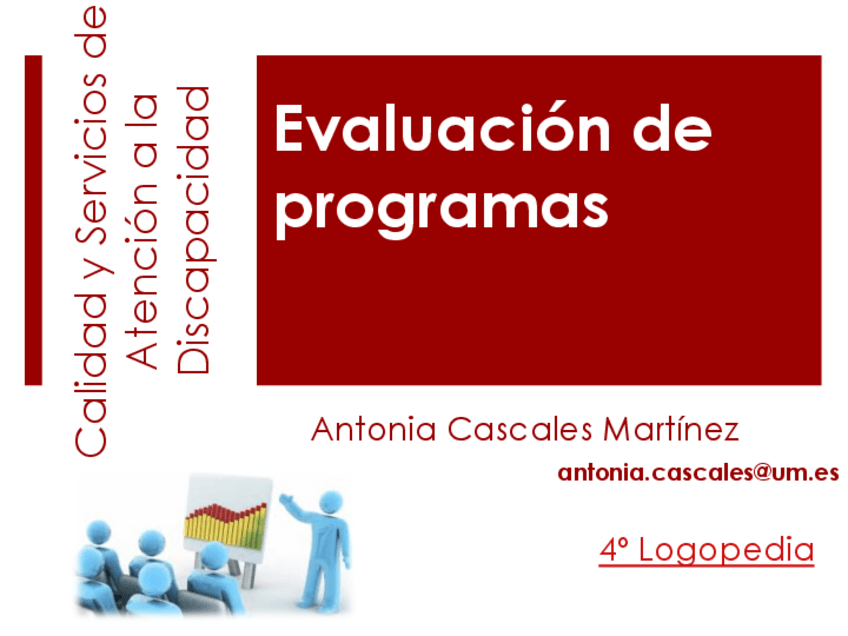 Calidad y Servicios de Atención a la Discapacidad

Evaluación de programas

Antonia Cascales Martínez

antonia.cascales@um.es

4º Logopedia